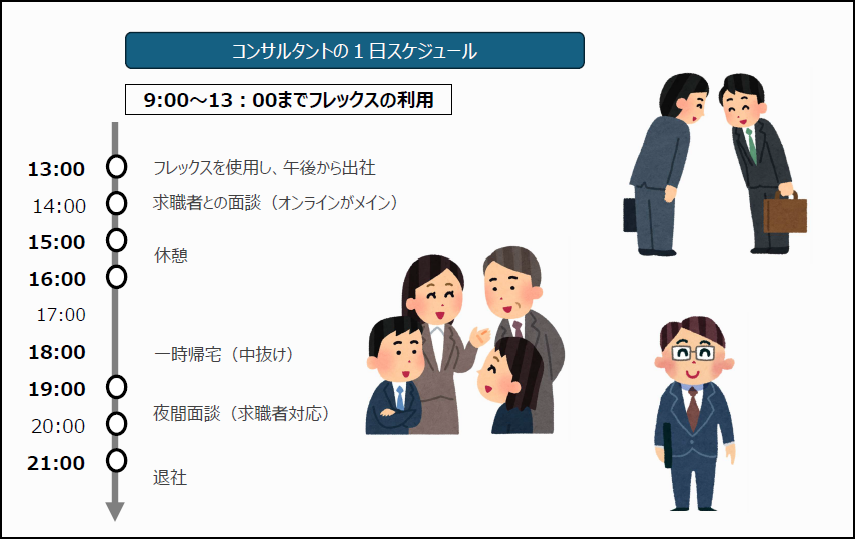 コンサルタントの１日スケジュール

9:00～13：00までフレックスの利用

13:00 フレックスを使用し、午後から出社
14:00 求職者との面談（オンラインがメイン）
15:00 休憩
16:00
17:00
18:00 一時帰宅（中抜け）
19:00 夜間面談（求職者対応）
20:00
21:00 退社